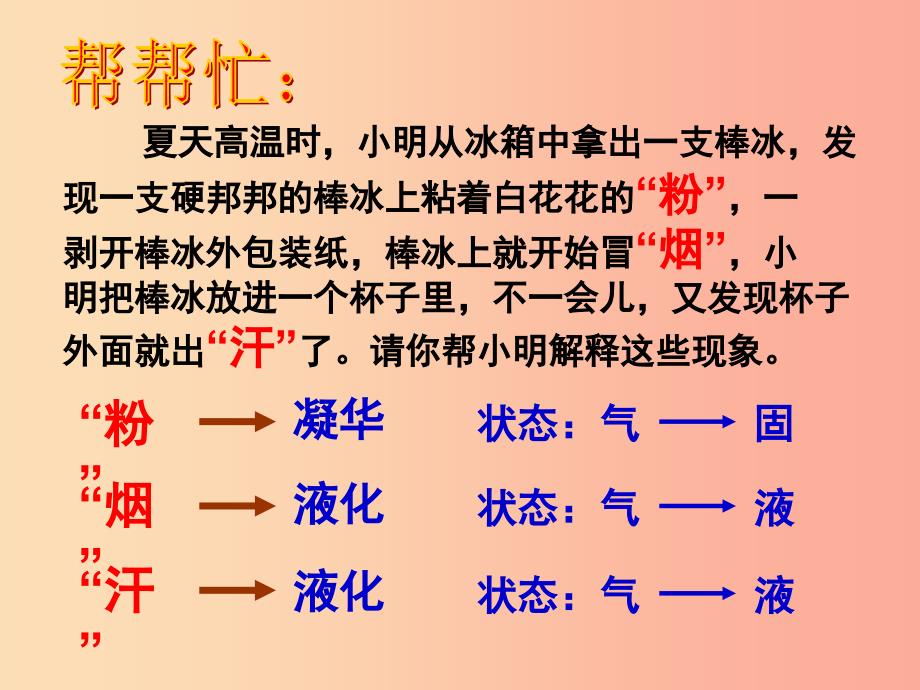 帮帮忙：

夏天高温时，小明从冰箱中拿出一支棒冰，发现一支硬邦邦的棒冰上粘着白花花的“粉”，一剥开棒冰外包装纸，棒冰上就开始冒“烟”，小明把棒冰放进一个杯子里，不一会儿，又发现杯子外面就出“汗”了。请你帮小明解释这些现象。

“粉” → 凝华 状态：气 → 固

“烟” → 液化 状态：气 → 液

“汗” → 液化 状态：气 → 液